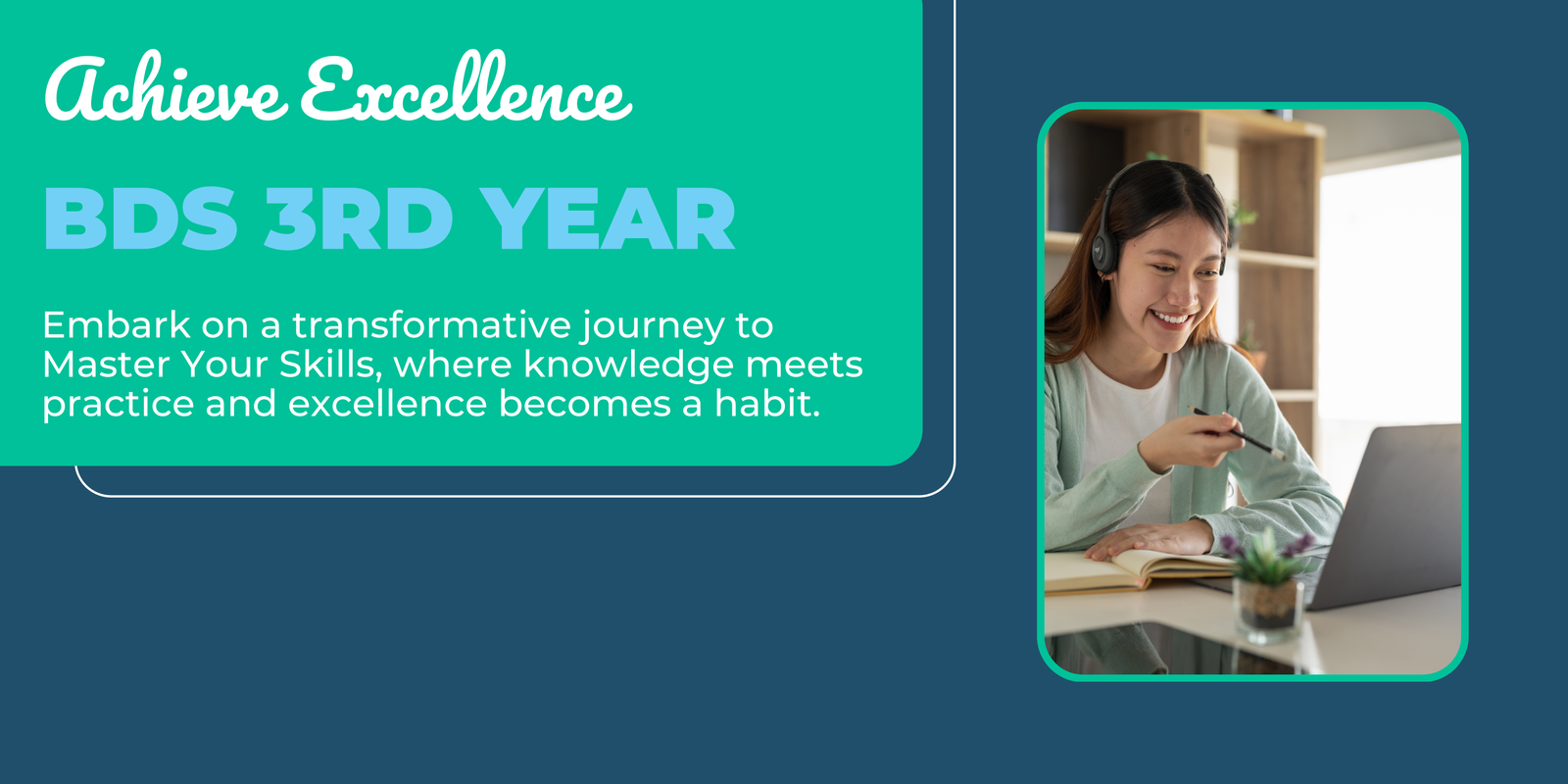 Achieve Excellence

BDS 3RD YEAR

Embark on a transformative journey to Master Your Skills, where knowledge meets practice and excellence becomes a habit.